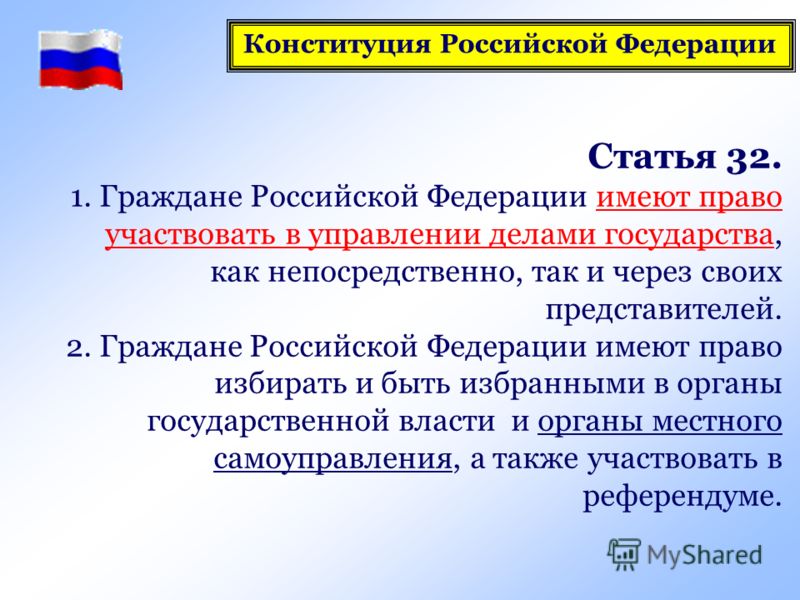 Конституция Российской Федерации

Статья 32.

1. Граждане Российской Федерации имеют право участвовать в управлении делами государства, как непосредственно, так и через своих представителей.

2. Граждане Российской Федерации имеют право избирать и быть избранными в органы государственной власти и органы местного самоуправления, а также участвовать в референдуме.

MyShared